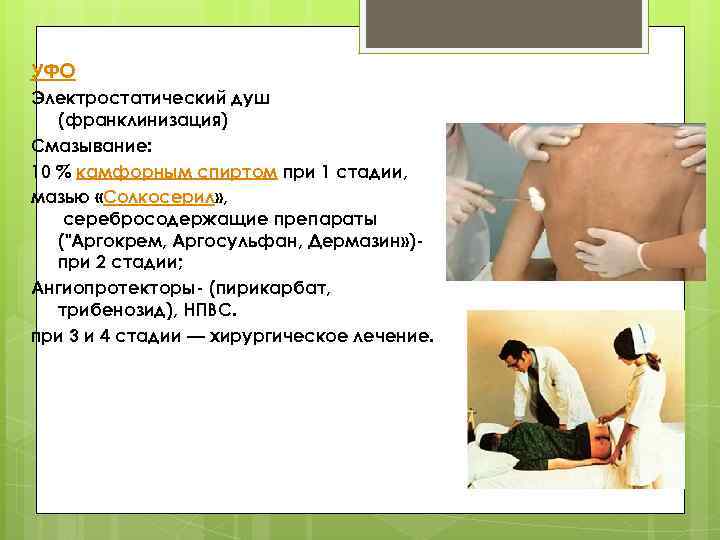 УФО
Электростатический душ (франклинизация)
Смазывание:
10 % камфорным спиртом при 1 стадии,
мазью «Солкосерил»,
серебросодержащие препараты ("Аргокрем, Аргосульфан, Дермазин»)- при 2 стадии;
Ангиопротекторы- (пирикарбат, трибенозид), НПВС.
при 3 и 4 стадии — хирургическое лечение.